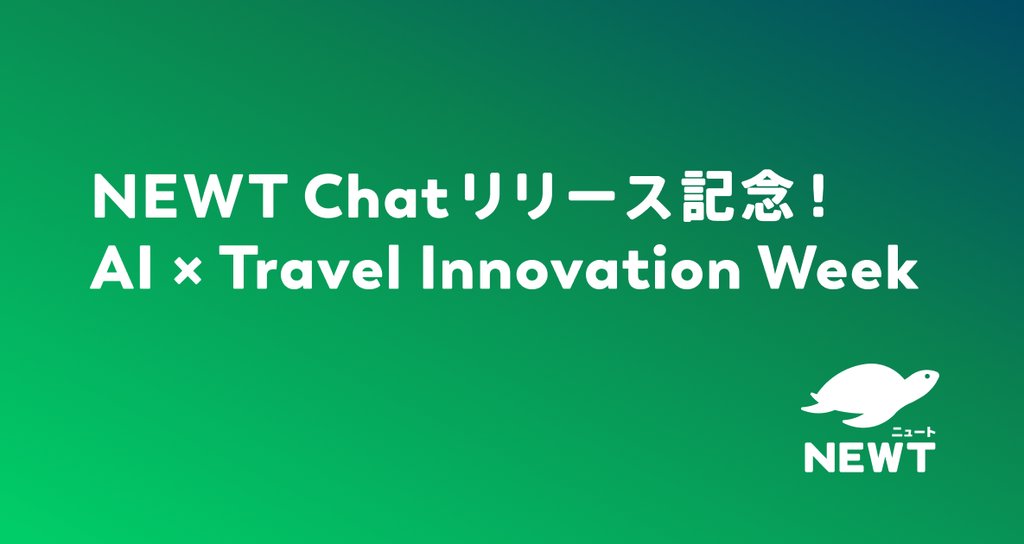 NEWT Chatリリース記念！
AI × Travel Innovation Week

ニュート
NEWT